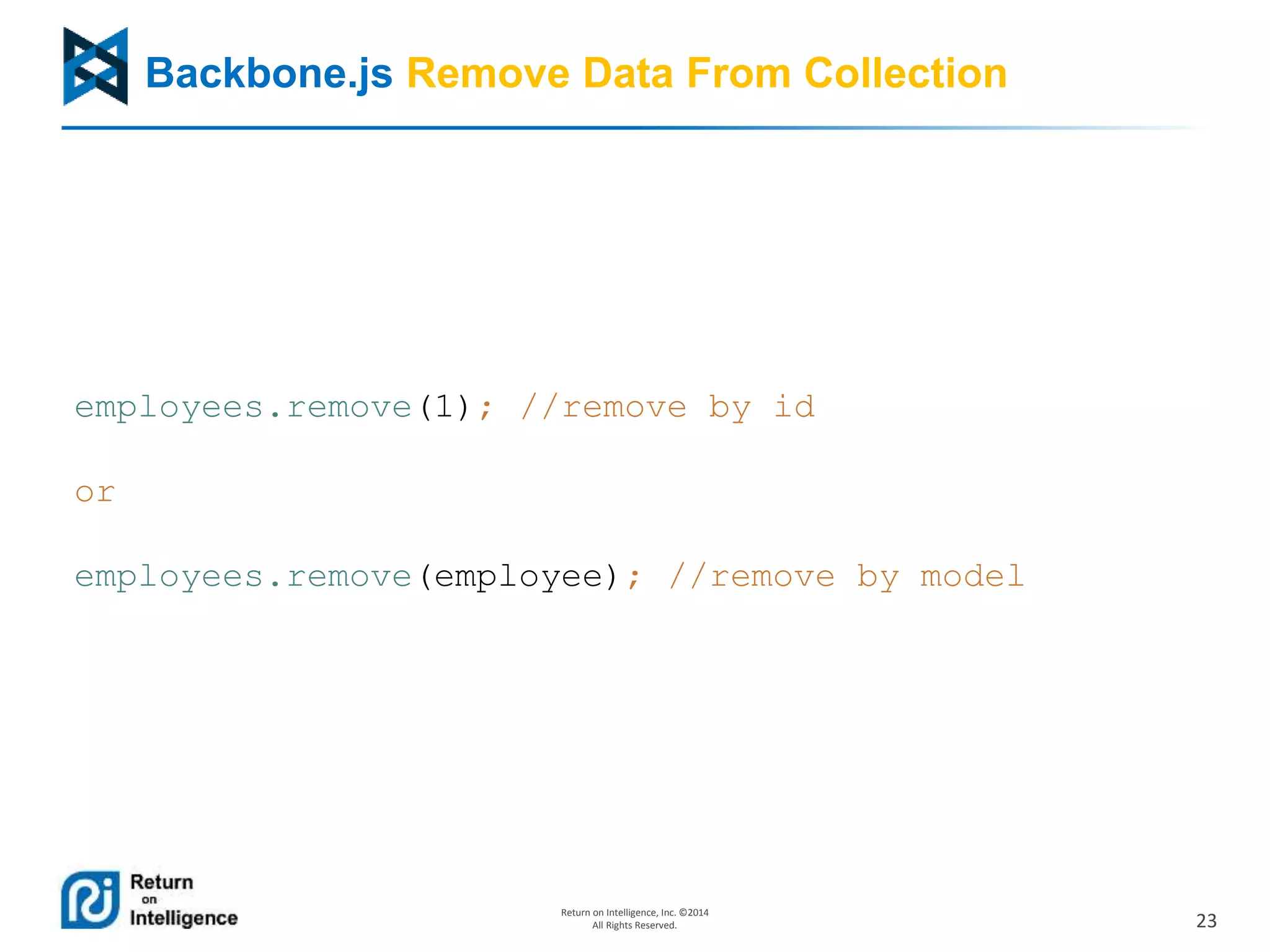 Backbone.js Remove Data From Collection

employees.remove(1); //remove by id

or

employees.remove(employee); //remove by model

Return on Intelligence

Return on Intelligence, Inc. ©2014
All Rights Reserved.

23